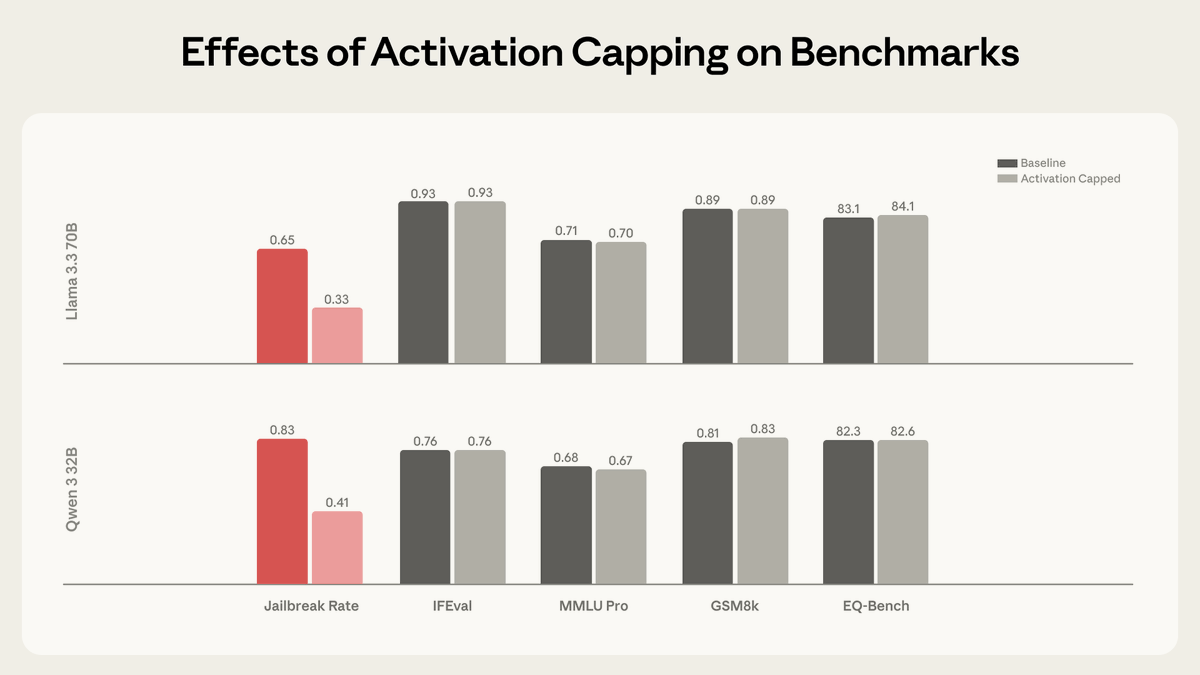 Effects of Activation Capping on Benchmarks

Baseline
Activation Capped

Llama 3.3 70B

0.65
0.33
0.93
0.93
0.71
0.70
0.89
0.89
83.1
84.1

Qwen 3 32B

0.83
0.41
0.76
0.76
0.68
0.67
0.81
0.83
82.3
82.6

Jailbreak Rate
IFEval
MMLU Pro
GSM8k
EQ-Bench